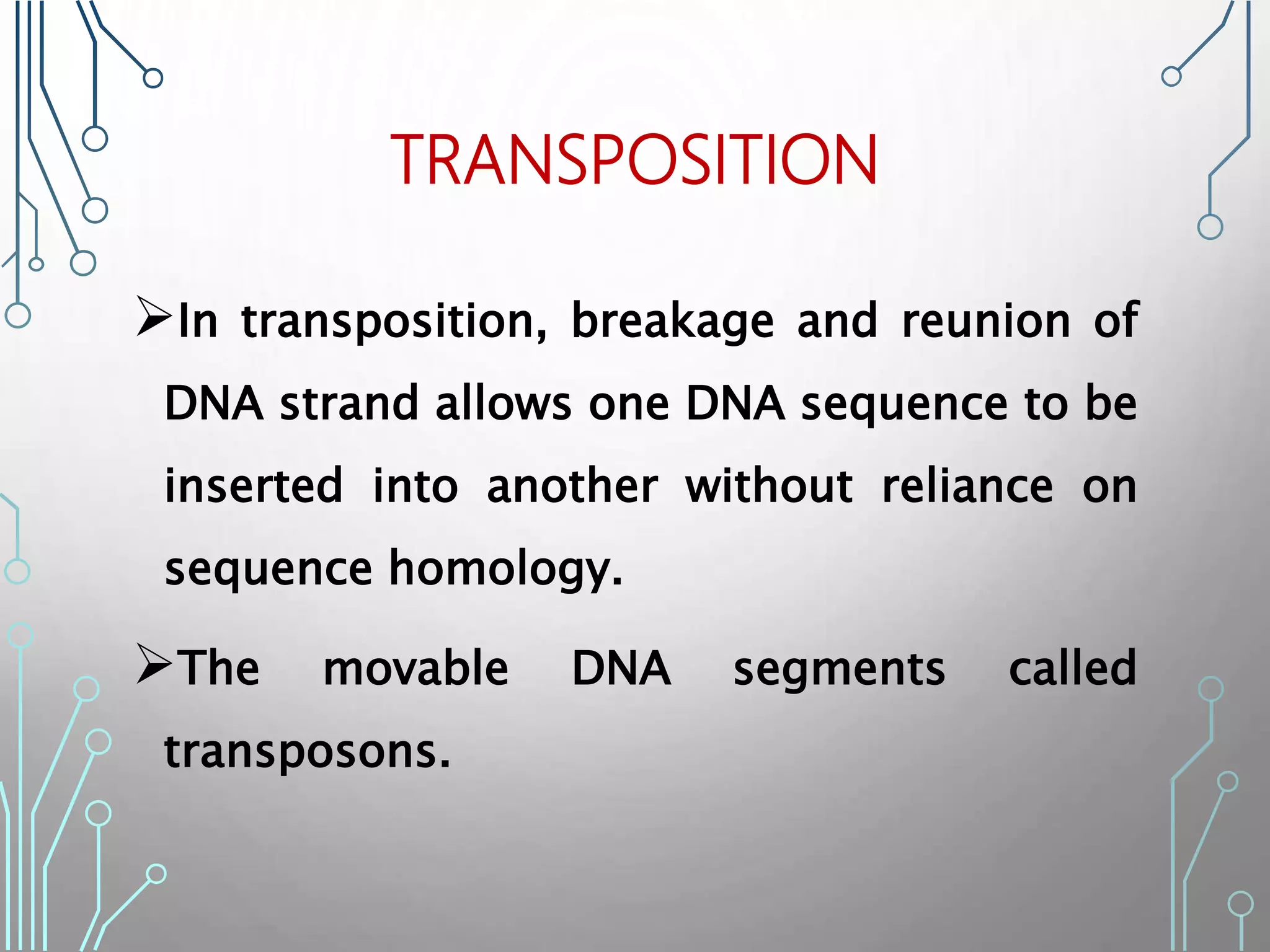 TRANSPOSITION

➢In transposition, breakage and reunion of DNA strand allows one DNA sequence to be inserted into another without reliance on sequence homology.

➢The movable DNA segments called transposons.